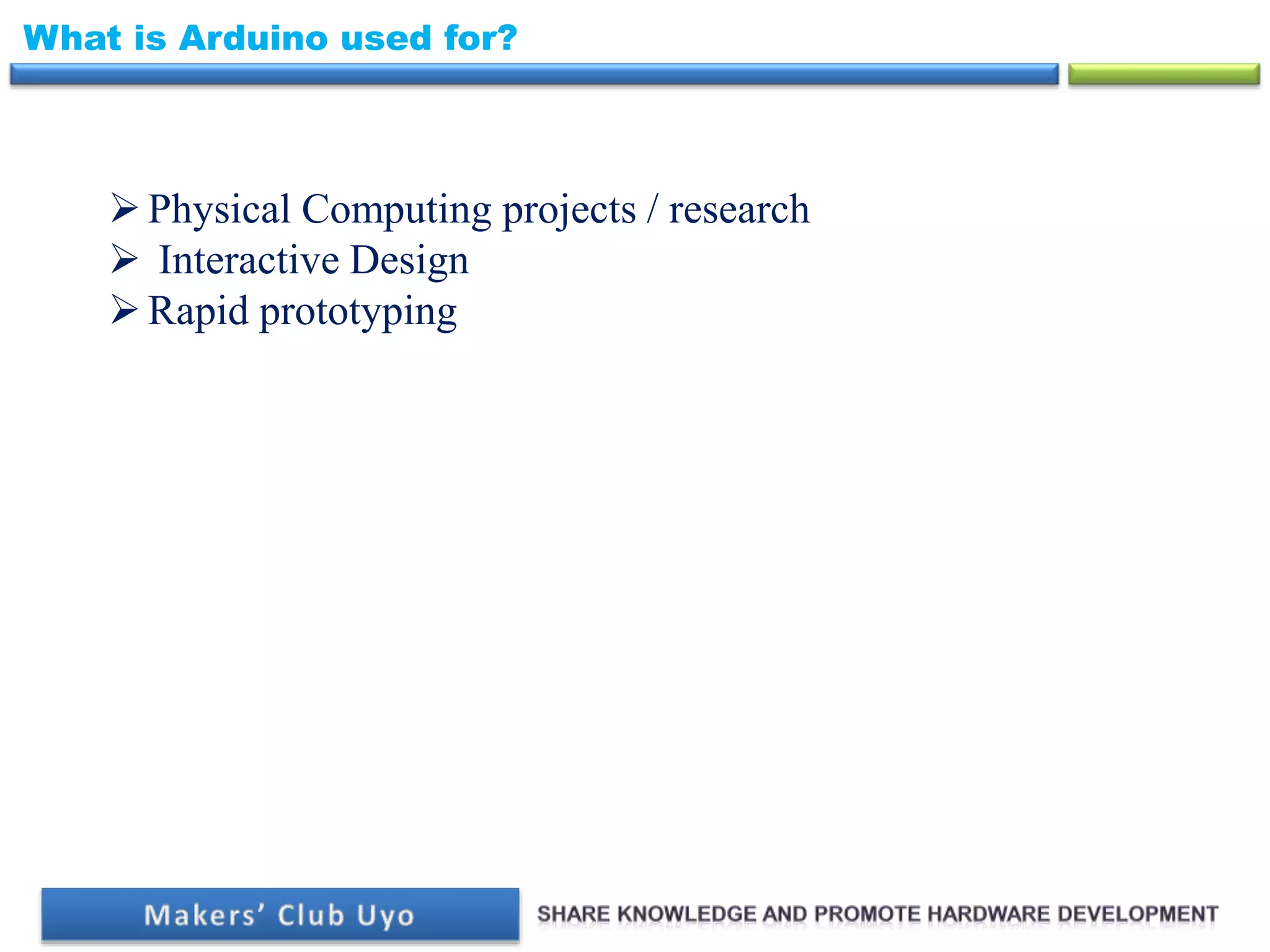 What is Arduino used for?

➢ Physical Computing projects / research
➢ Interactive Design
➢ Rapid prototyping

Makers' Club Uyo

SHARE KNOWLEDGE AND PROMOTE HARDWARE DEVELOPMENT